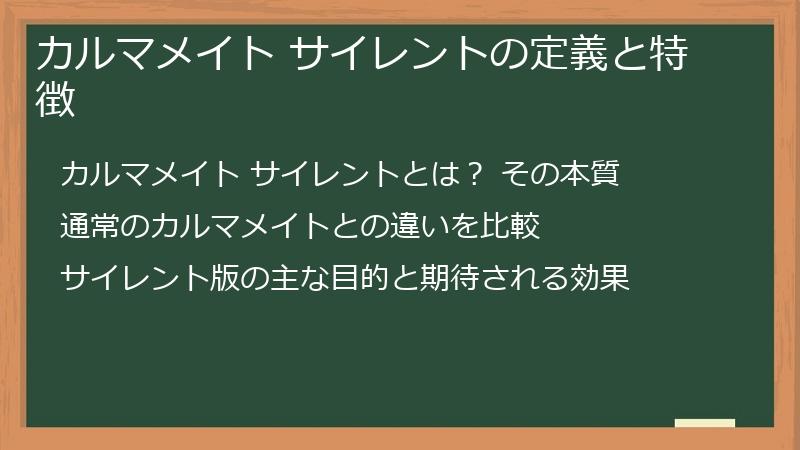 カルマメイト サイレントの定義と特徴

カルマメイト サイレントとは？ その本質

通常のカルマメイトとの違いを比較

サイレント版の主な目的と期待される効果